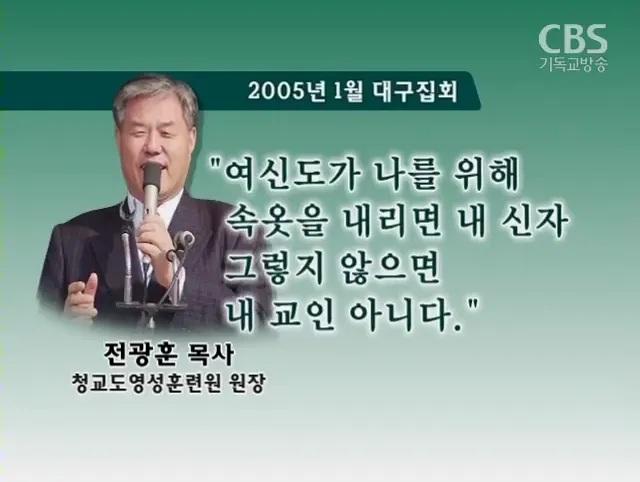 CBS
기독교방송

2005년 1월 대구집회

"여신도가 나를 위해
속옷을 내리면 내 신자
그렇지 않으면
내 교인 아니다."

전광훈 목사
청교도영성훈련원 원장